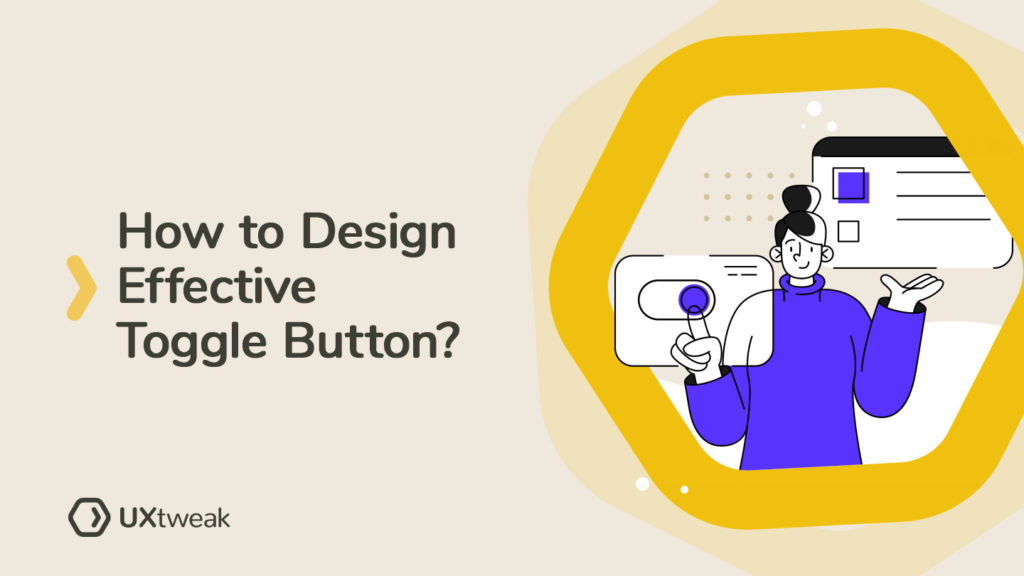 How to Design Effective Toggle Button?

UXtweak